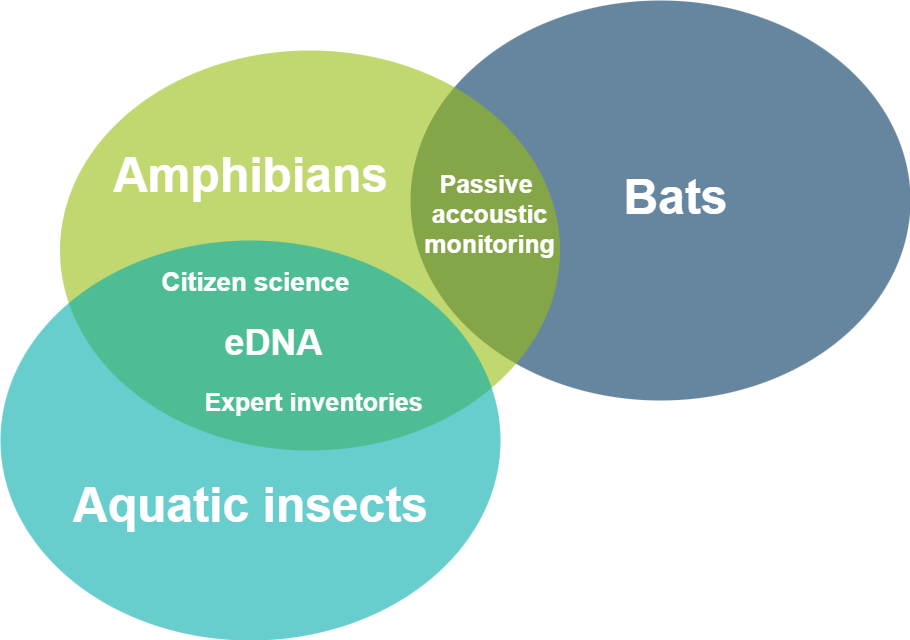 Amphibians

Passive accoustic monitoring

Bats

Citizen science

eDNA

Expert inventories

Aquatic insects